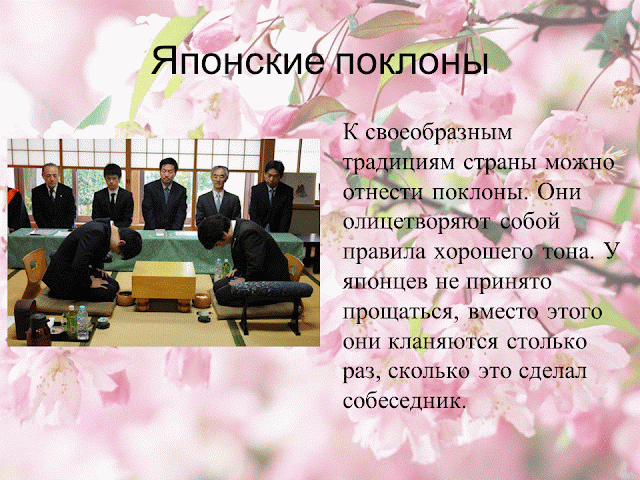 Японские поклоны

К своеобразным традициям страны можно отнести поклоны. Они олицетворяют собой правила хорошего тона. У японцев не принято прощаться, вместо этого они кланяются столько раз, сколько это сделал собеседник.